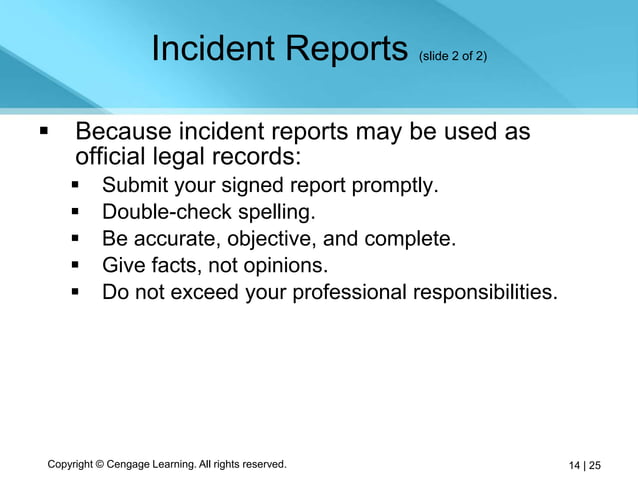 Incident Reports (slide 2 of 2)

▪ Because incident reports may be used as official legal records:

▪ Submit your signed report promptly.
▪ Double-check spelling.
▪ Be accurate, objective, and complete.
▪ Give facts, not opinions.
▪ Do not exceed your professional responsibilities.

Copyright © Cengage Learning. All rights reserved.

14 | 25